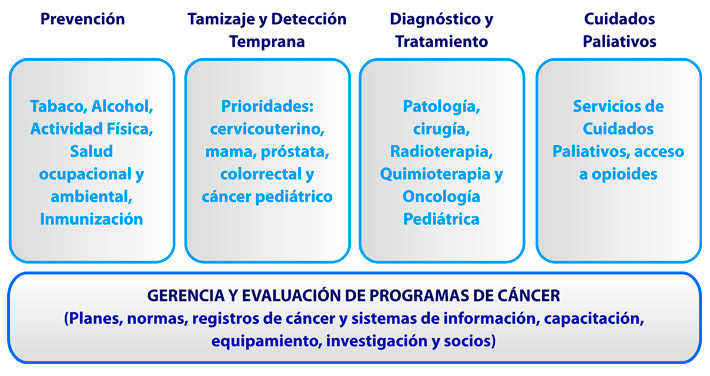 Prevención

Tabaco, Alcohol, Actividad Física, Salud ocupacional y ambiental, Inmunización

Tamizaje y Detección Temprana

Prioridades: cervicouterino, mama, próstata, colorrectal y cáncer pediátrico

Diagnóstico y Tratamiento

Patología, cirugía, Radioterapia, Quimioterapia y Oncología Pediátrica

Cuidados Paliativos

Servicios de Cuidados Paliativos, acceso a opioides

GERENCIA Y EVALUACIÓN DE PROGRAMAS DE CÁNCER
(Planes, normas, registros de cáncer y sistemas de información, capacitación, equipamiento, investigación y socios)